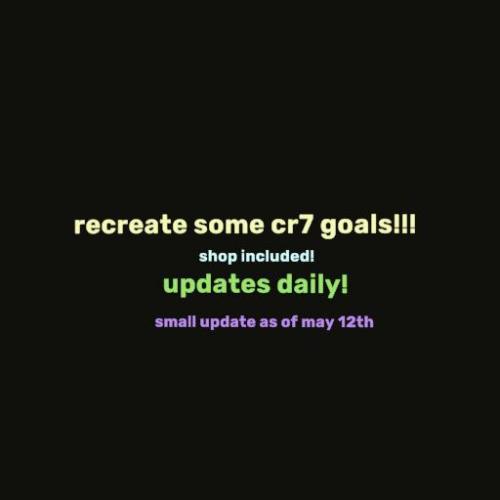 recreate some cr7 goals!!!

shop included!

updates daily!

small update as of may 12th